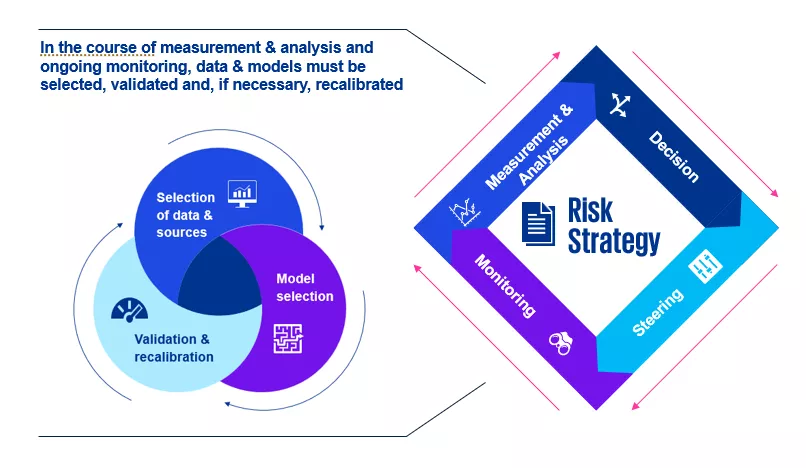 In the course of measurement & analysis and ongoing monitoring, data & models must be selected, validated and, if necessary, recalibrated

Selection of data & sources

Model selection

Validation & recalibration

Measurement & Analysis

Decision

Risk Strategy

Monitoring

Steering